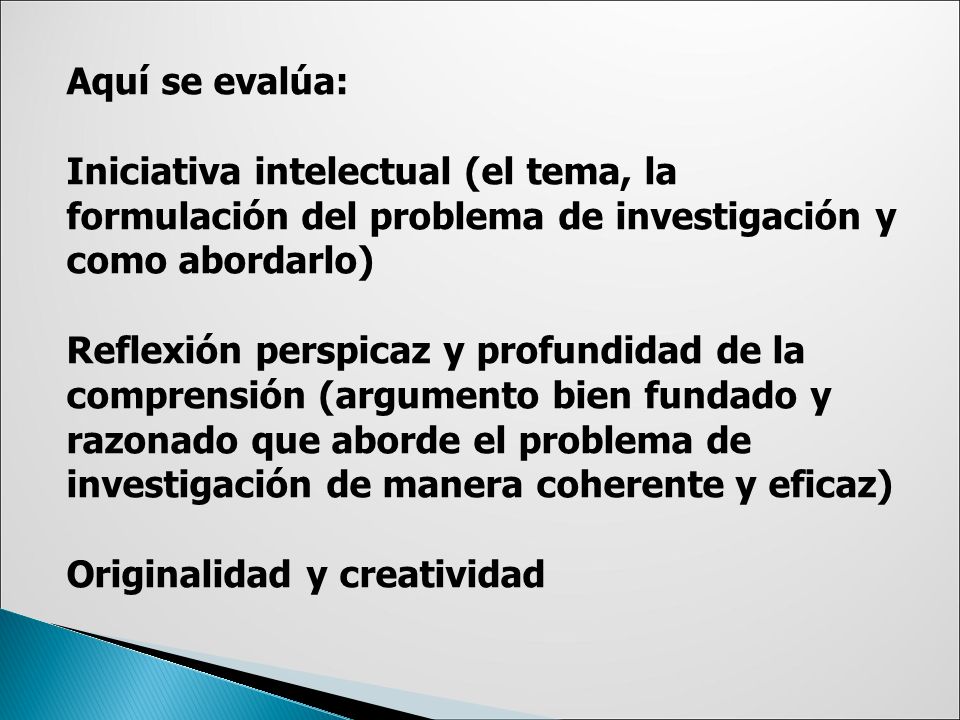 Aquí se evalúa:

Iniciativa intelectual (el tema, la formulación del problema de investigación y como abordarlo)

Reflexión perspicaz y profundidad de la comprensión (argumento bien fundado y razonado que aborde el problema de investigación de manera coherente y eficaz)

Originalidad y creatividad